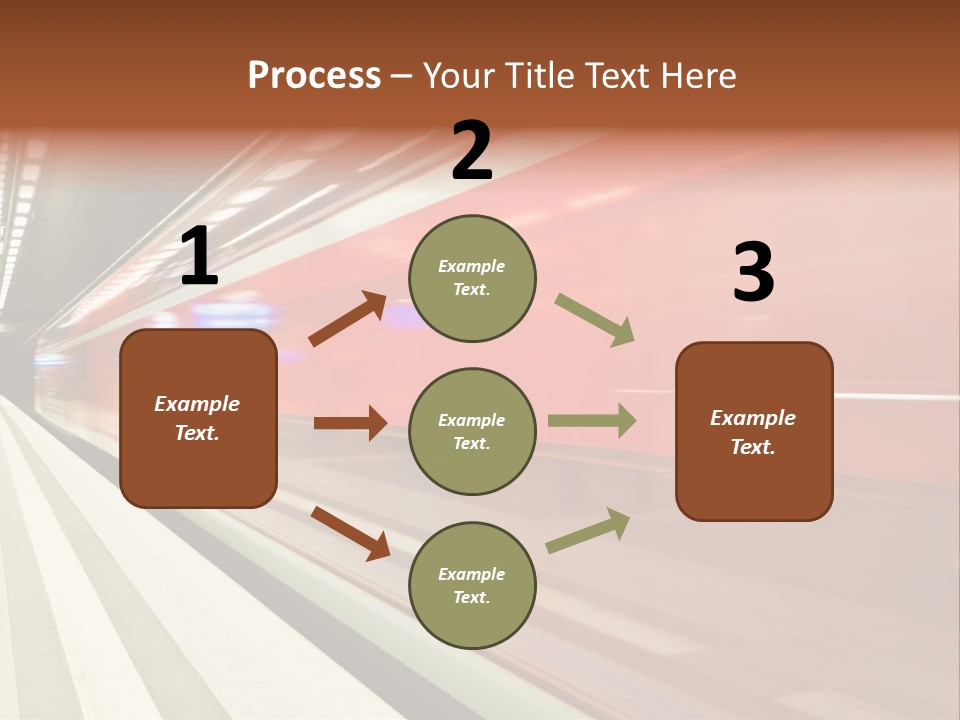 Process – Your Title Text Here

1

Example Text.

2

Example Text.

Example Text.

Example Text.

3

Example Text.